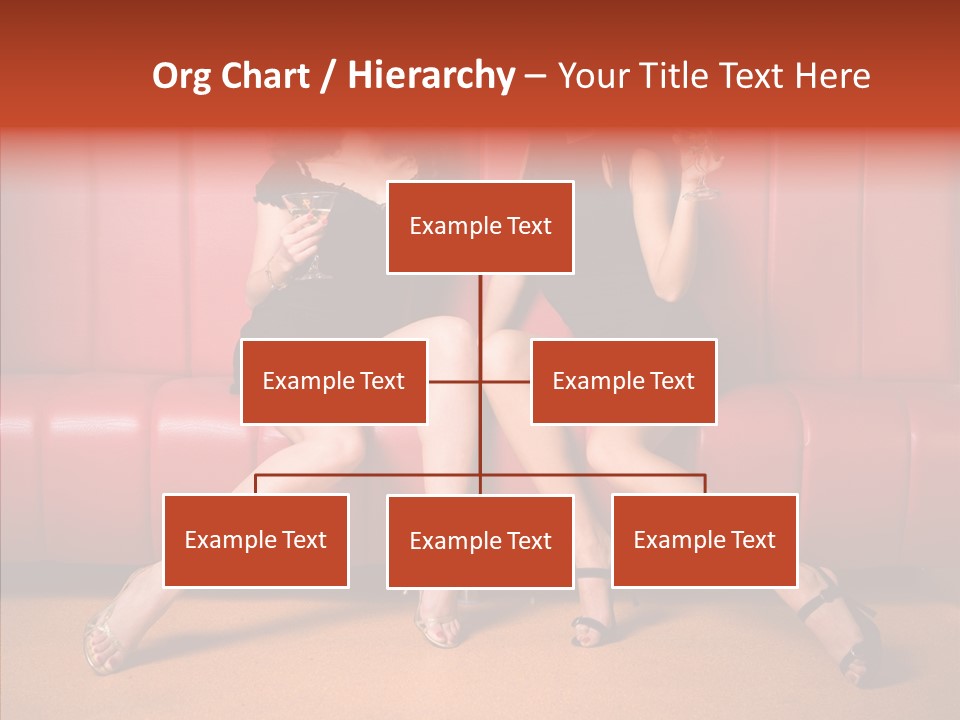 Org Chart / Hierarchy – Your Title Text Here

Example Text

Example Text

Example Text

Example Text

Example Text

Example Text